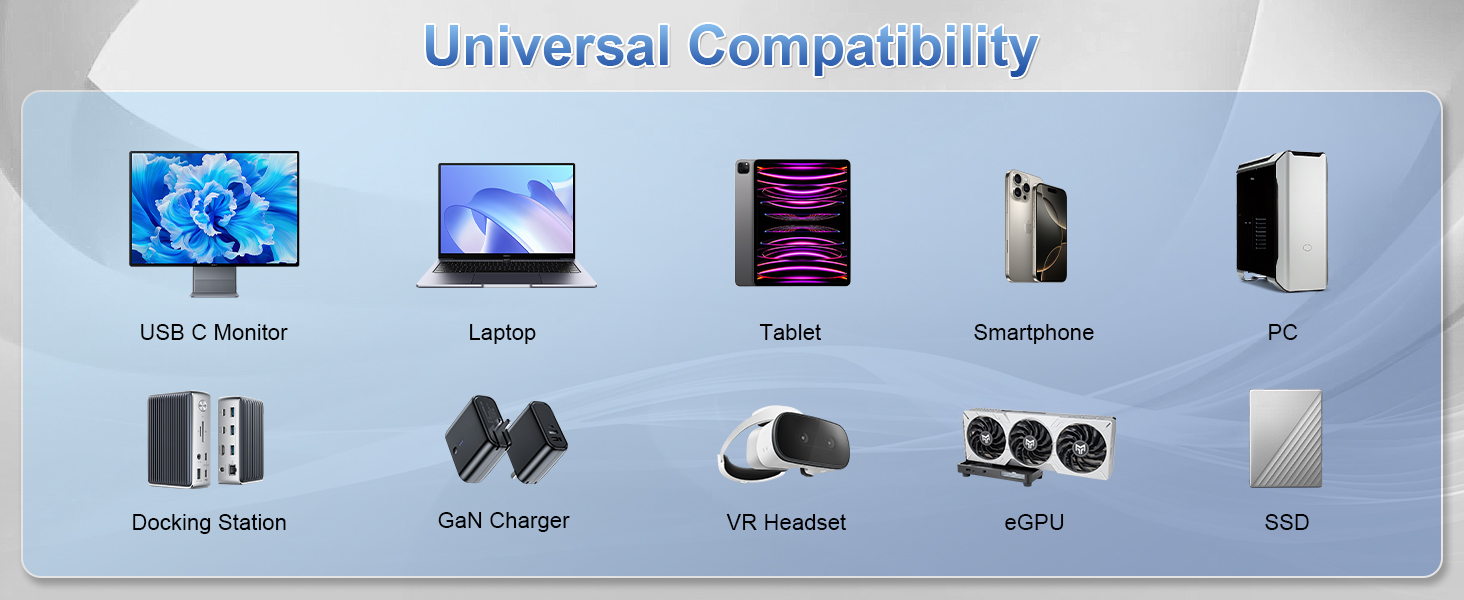 Universal Compatibility

USB C Monitor

Laptop

Tablet

Smartphone

PC

Docking Station

GaN Charger

VR Headset

eGPU

SSD